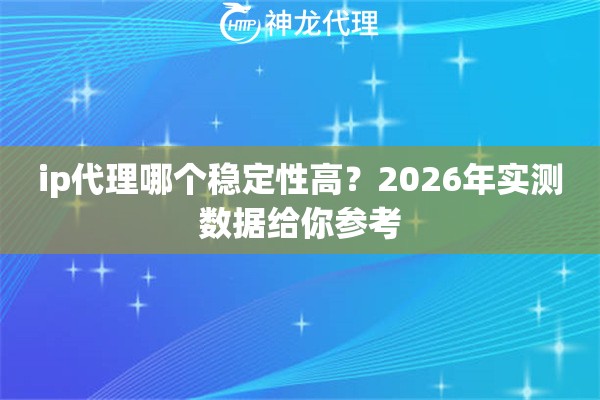 HTTP 神龙代理

ip代理哪个稳定性高？2026年实测数据给你参考